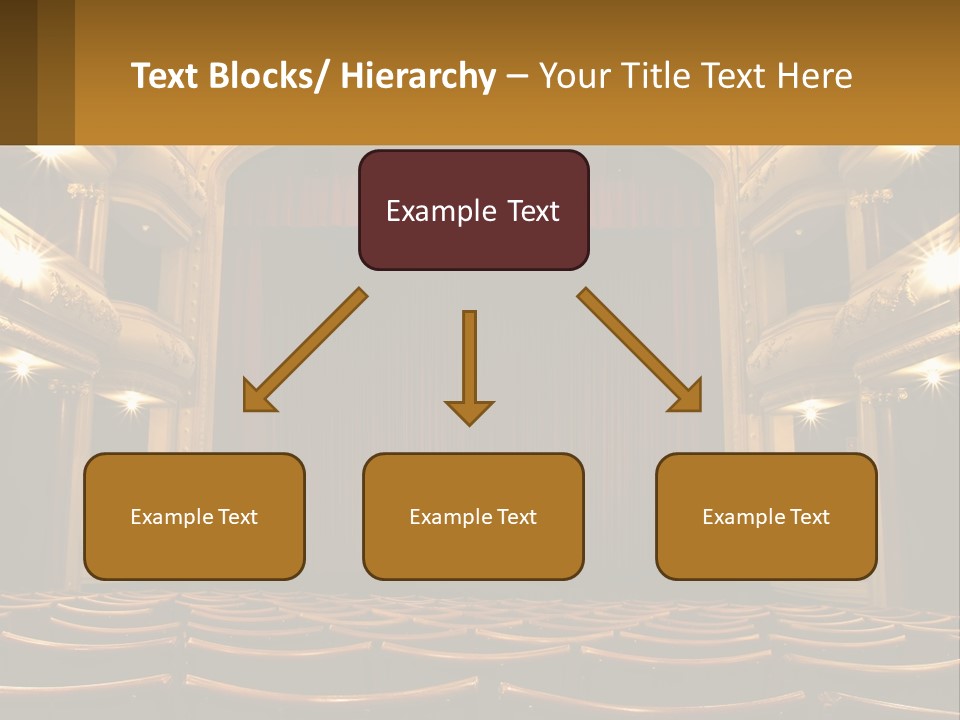 Text Blocks/ Hierarchy – Your Title Text Here

Example Text

Example Text

Example Text

Example Text